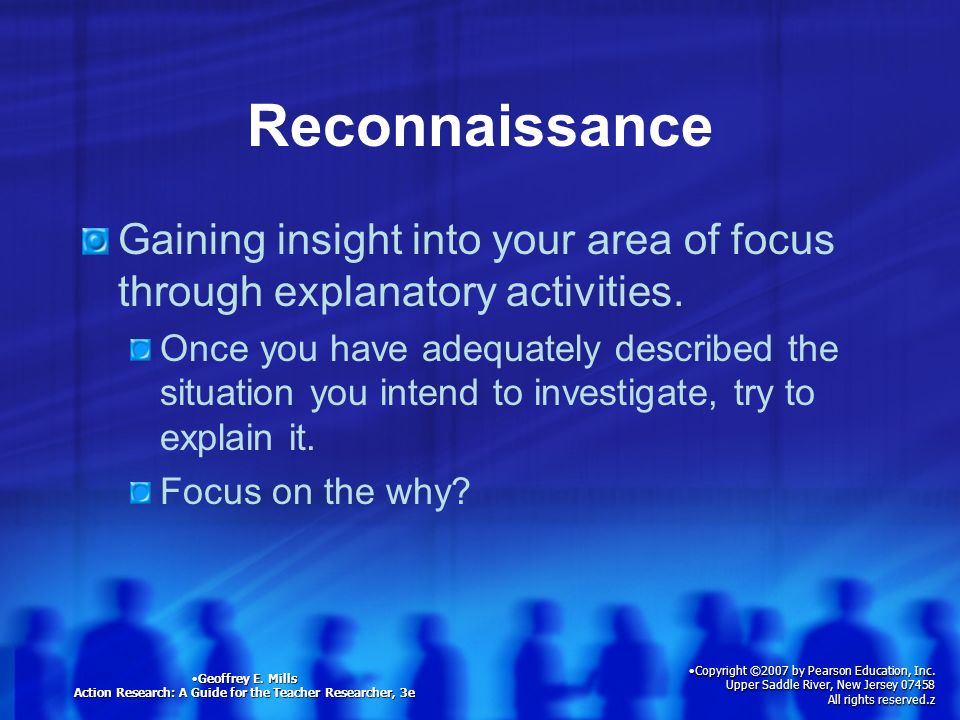 Reconnaissance

Gaining insight into your area of focus through explanatory activities.

Once you have adequately described the situation you intend to investigate, try to explain it.

Focus on the why?

•Geoffrey E. Mills
Action Research: A Guide for the Teacher Researcher, 3e

•Copyright ©2007 by Pearson Education, Inc.
Upper Saddle River, New Jersey 07458
All rights reserved.z